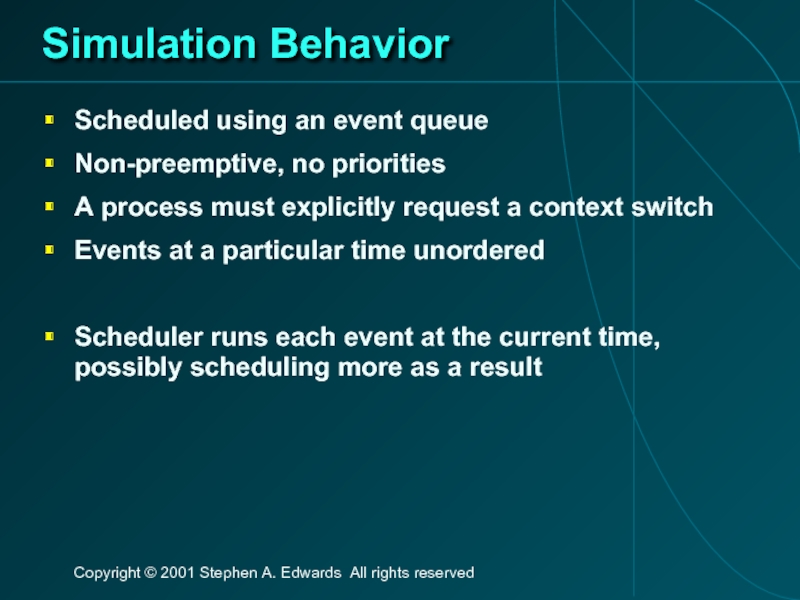 Simulation Behavior

- Scheduled using an event queue
- Non-preemptive, no priorities
- A process must explicitly request a context switch
- Events at a particular time unordered

- Scheduler runs each event at the current time, possibly scheduling more as a result

Copyright © 2001 Stephen A. Edwards All rights reserved